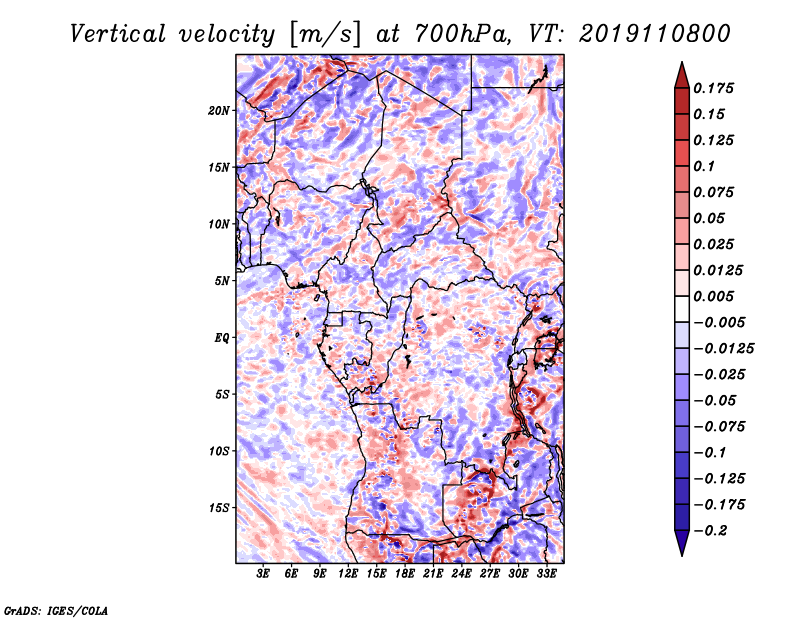 Vertical velocity [m/s] at 700hPa, VT: 2019110800

20N
15N
10N
5N
EQ
5S
10S
15S

3E 6E 9E 12E 15E 18E 21E 24E 27E 30E 33E

0.175
0.15
0.125
0.1
0.075
0.05
0.025
0.0125
0.005
−0.005
−0.0125
−0.025
−0.05
−0.075
−0.1
−0.125
−0.175
−0.2

GrADS: IGES/COLA